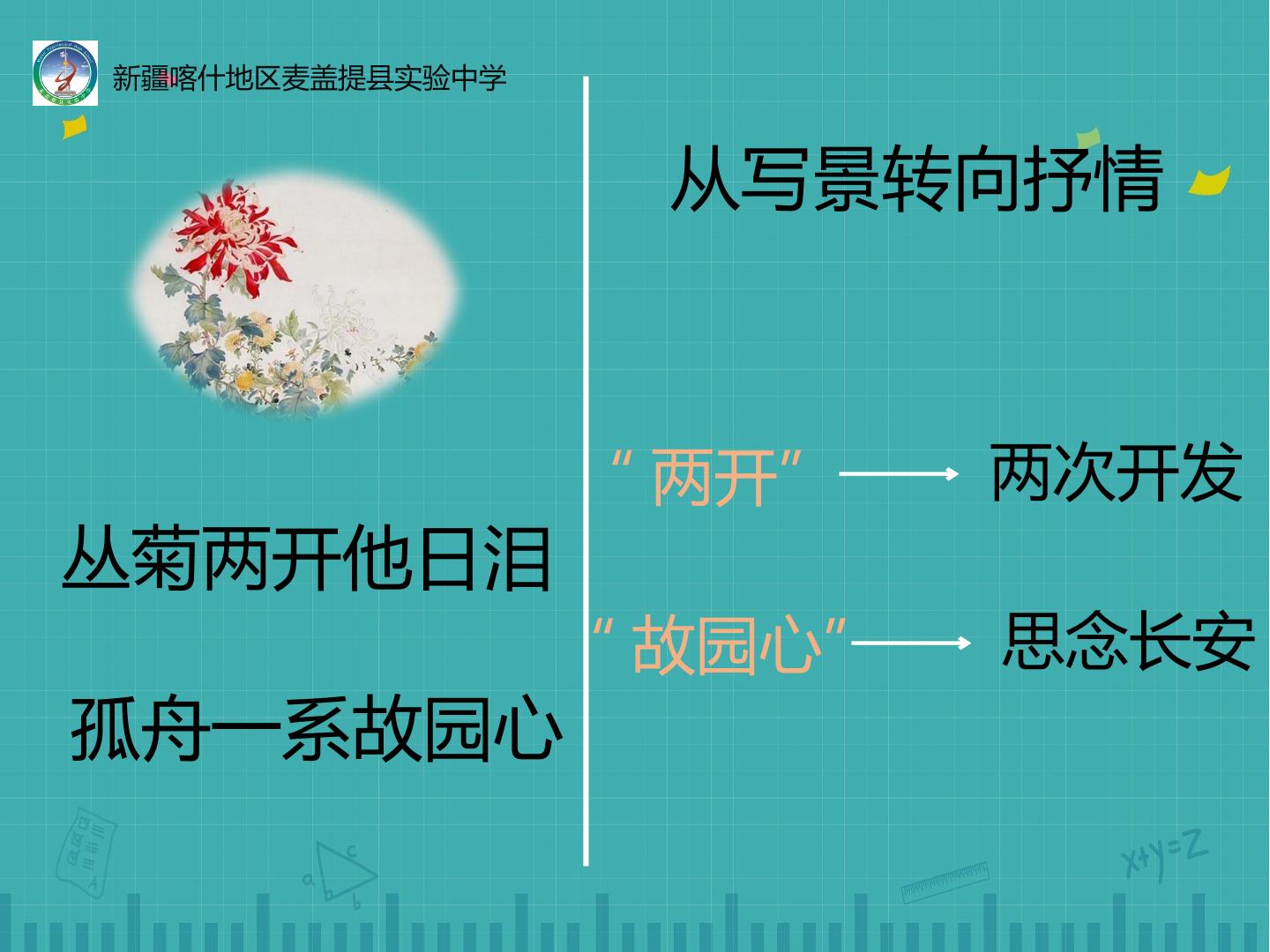 新疆喀什地区麦盖提县实验中学

丛菊两开他日泪

孤舟一系故园心

从写景转向抒情

“两开” → 两次开发

“故园心” → 思念长安

x+y=z